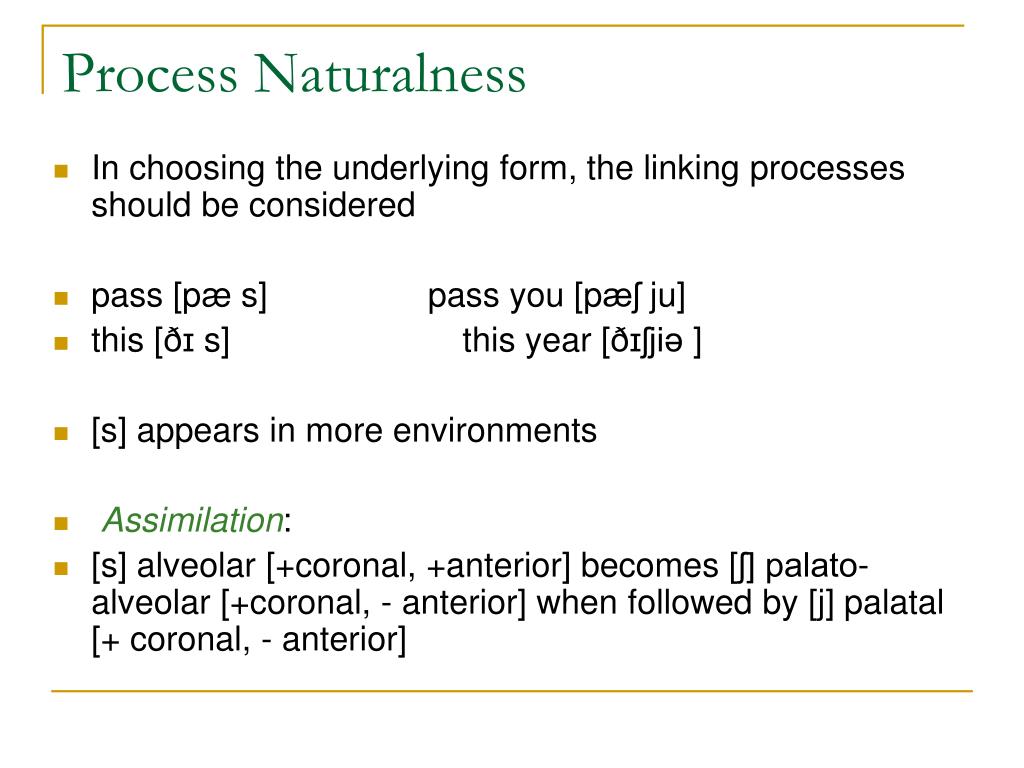 Process Naturalness

In choosing the underlying form, the linking processes should be considered

pass [pæ s] pass you [pæʃ ju]
this [ðɪ s] this year [ðɪʃjiə ]

[s] appears in more environments

Assimilation:
[s] alveolar [+coronal, +anterior] becomes [ʃ] palato-alveolar [+coronal, - anterior] when followed by [j] palatal [+ coronal, - anterior]